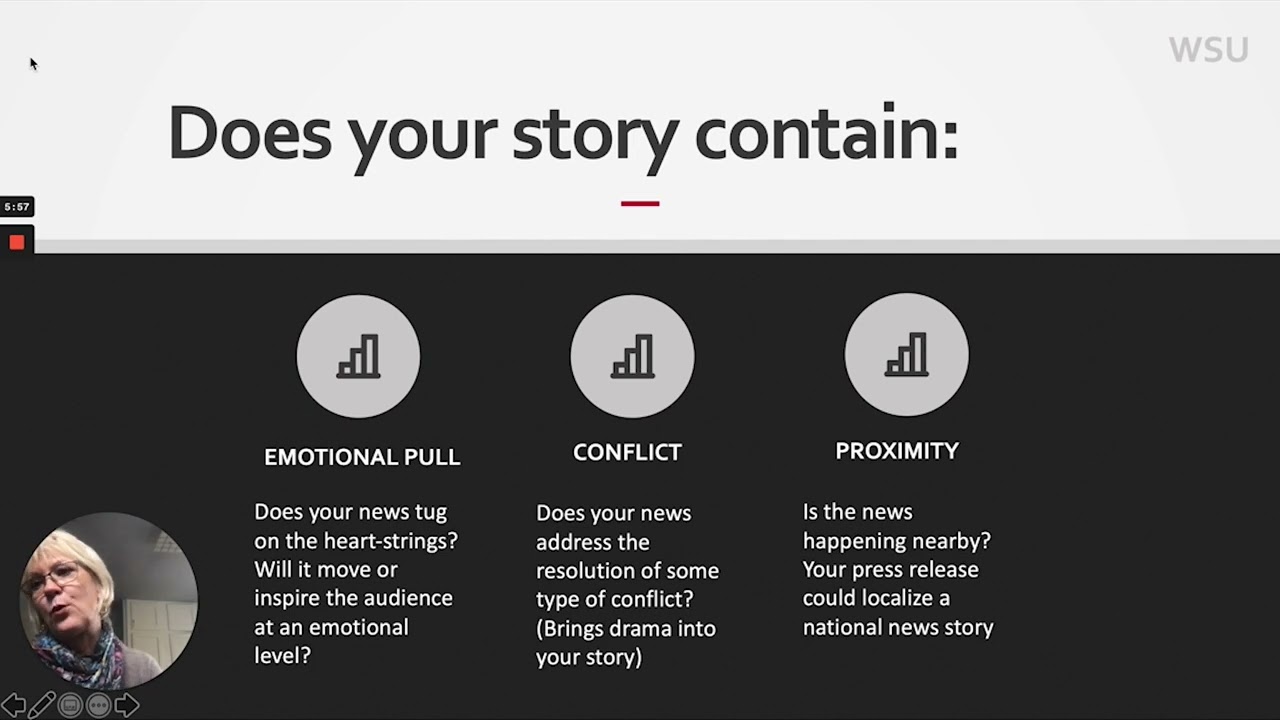 WSU

Does your story contain:

5:57

EMOTIONAL PULL

Does your news tug on the heart-strings? Will it move or inspire the audience at an emotional level?

CONFLICT

Does your news address the resolution of some type of conflict? (Brings drama into your story)

PROXIMITY

Is the news happening nearby? Your press release could localize a national news story